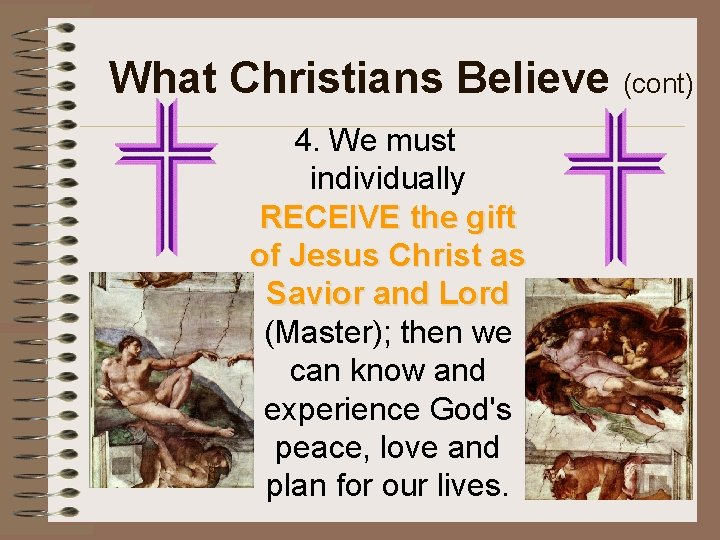 What Christians Believe (cont)

4. We must individually RECEIVE the gift of Jesus Christ as Savior and Lord (Master); then we can know and experience God's peace, love and plan for our lives.